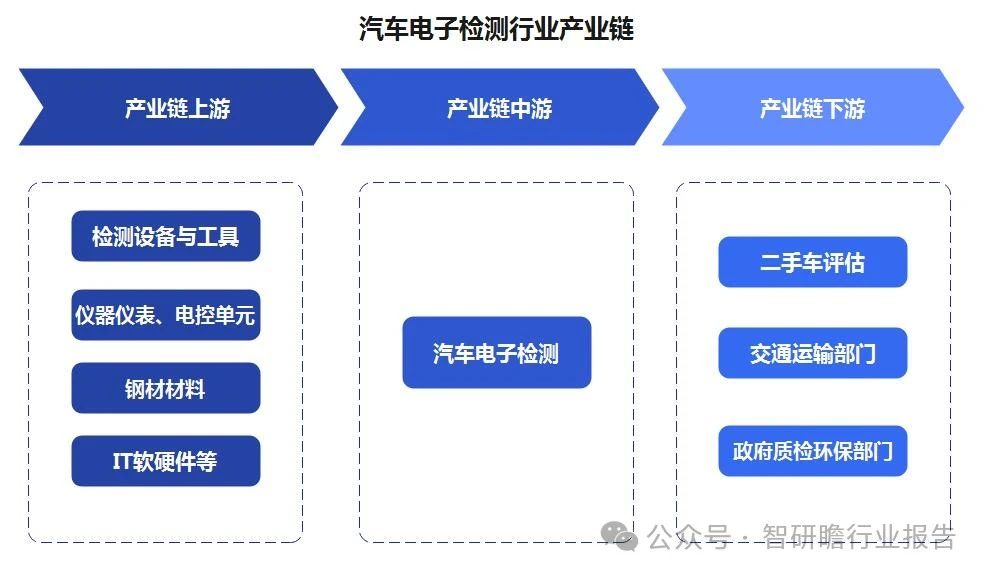 汽车电子检测行业产业链

产业链上游

产业链中游

产业链下游

检测设备与工具

仪器仪表、电控单元

钢材材料

IT软硬件等

汽车电子检测

二手车评估

交通运输部门

政府质检环保部门

公众号 · 智研瞻行业报告